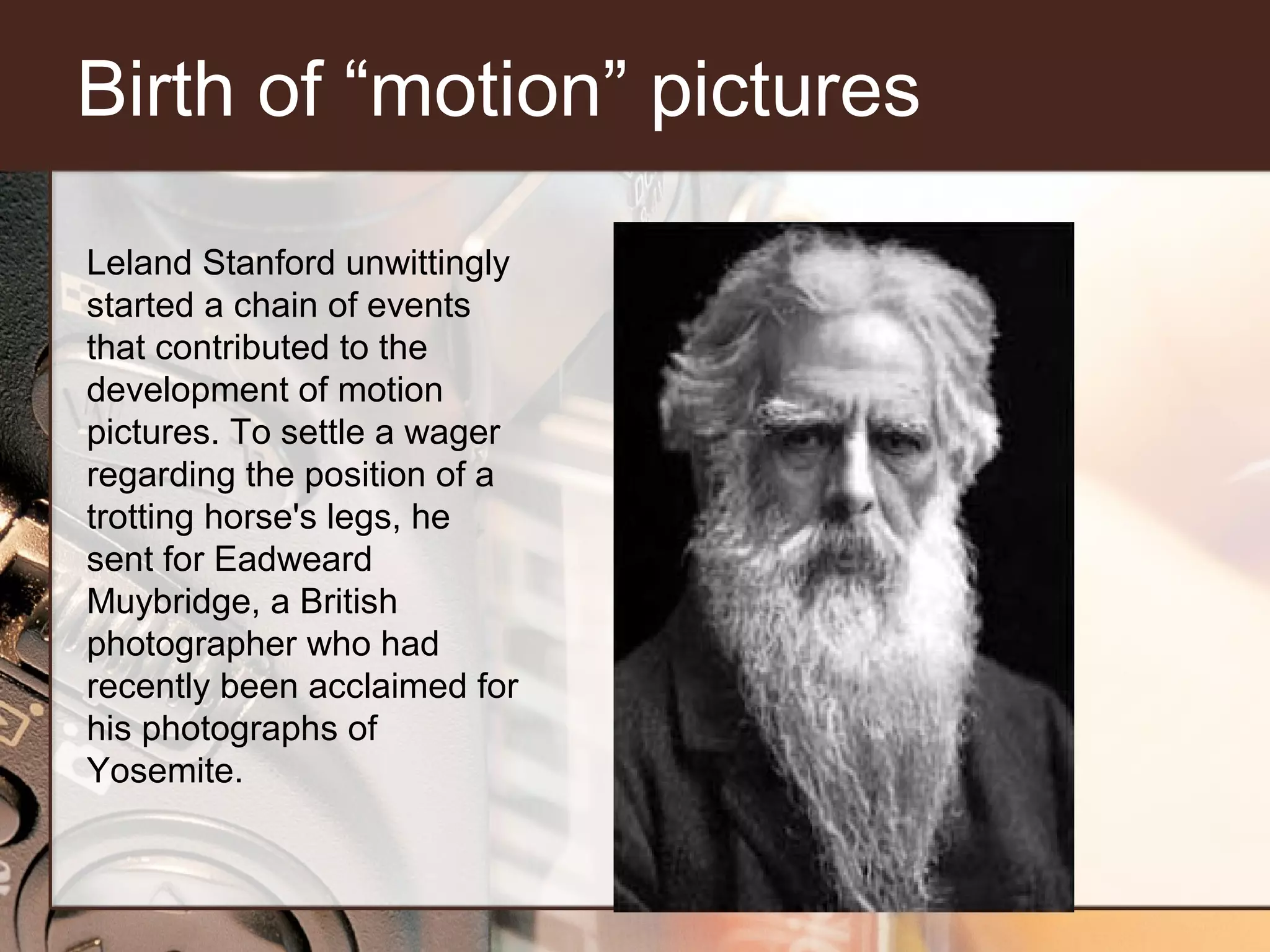 Birth of “motion” pictures

Leland Stanford unwittingly started a chain of events that contributed to the development of motion pictures. To settle a wager regarding the position of a trotting horse's legs, he sent for Eadweard Muybridge, a British photographer who had recently been acclaimed for his photographs of Yosemite.